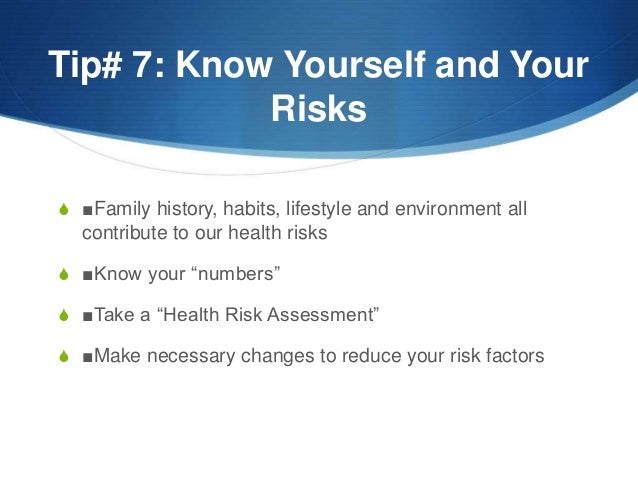 Tip# 7: Know Yourself and Your Risks

■Family history, habits, lifestyle and environment all contribute to our health risks

■Know your “numbers”

■Take a “Health Risk Assessment”

■Make necessary changes to reduce your risk factors